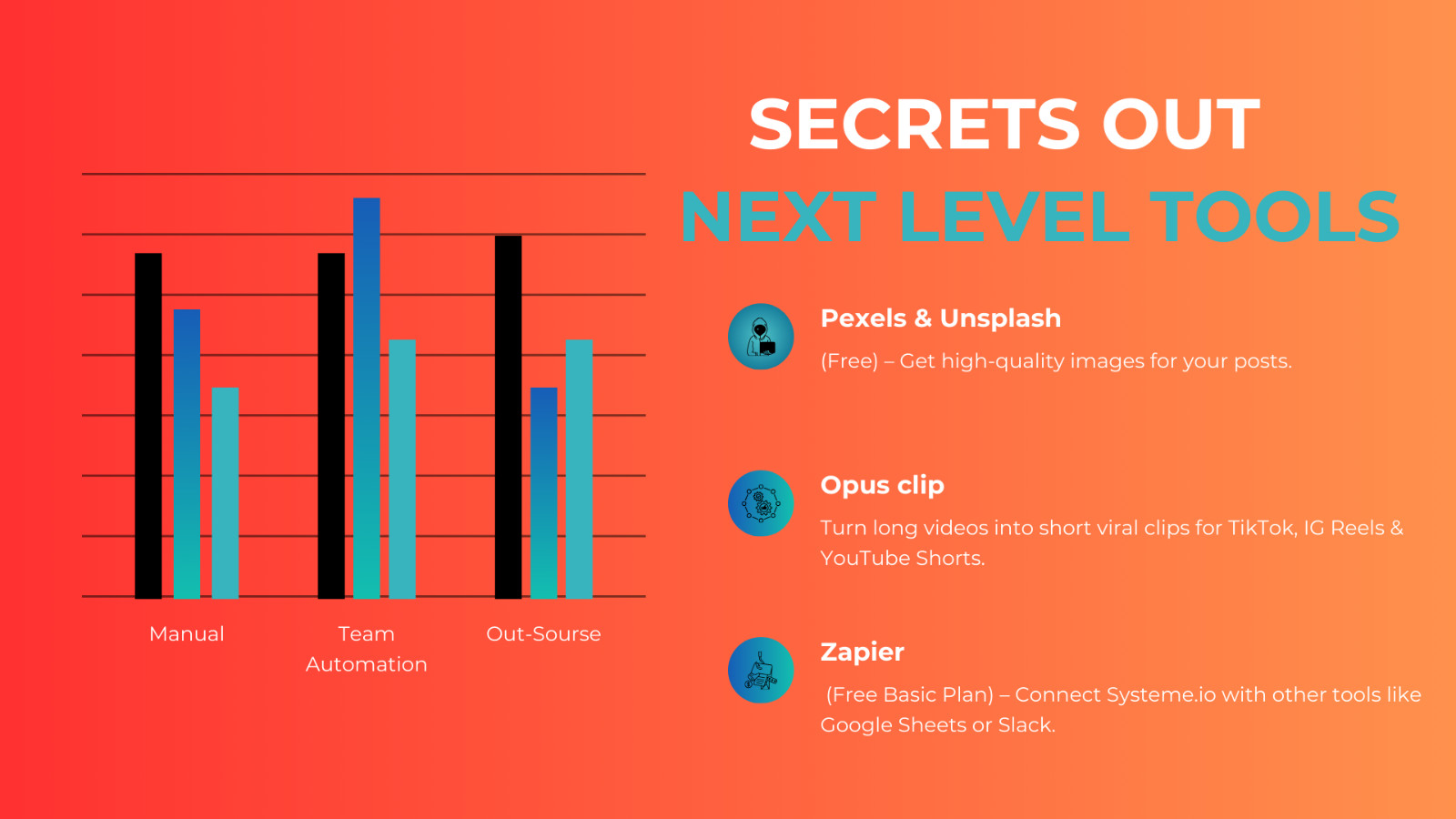 SECRETS OUT
NEXT LEVEL TOOLS

Manual

Team Automation

Out-Sourse

Pexels & Unsplash

(Free) – Get high-quality images for your posts.

Opus clip

Turn long videos into short viral clips for TikTok, IG Reels & YouTube Shorts.

Zapier

(Free Basic Plan) – Connect Systeme.io with other tools like Google Sheets or Slack.